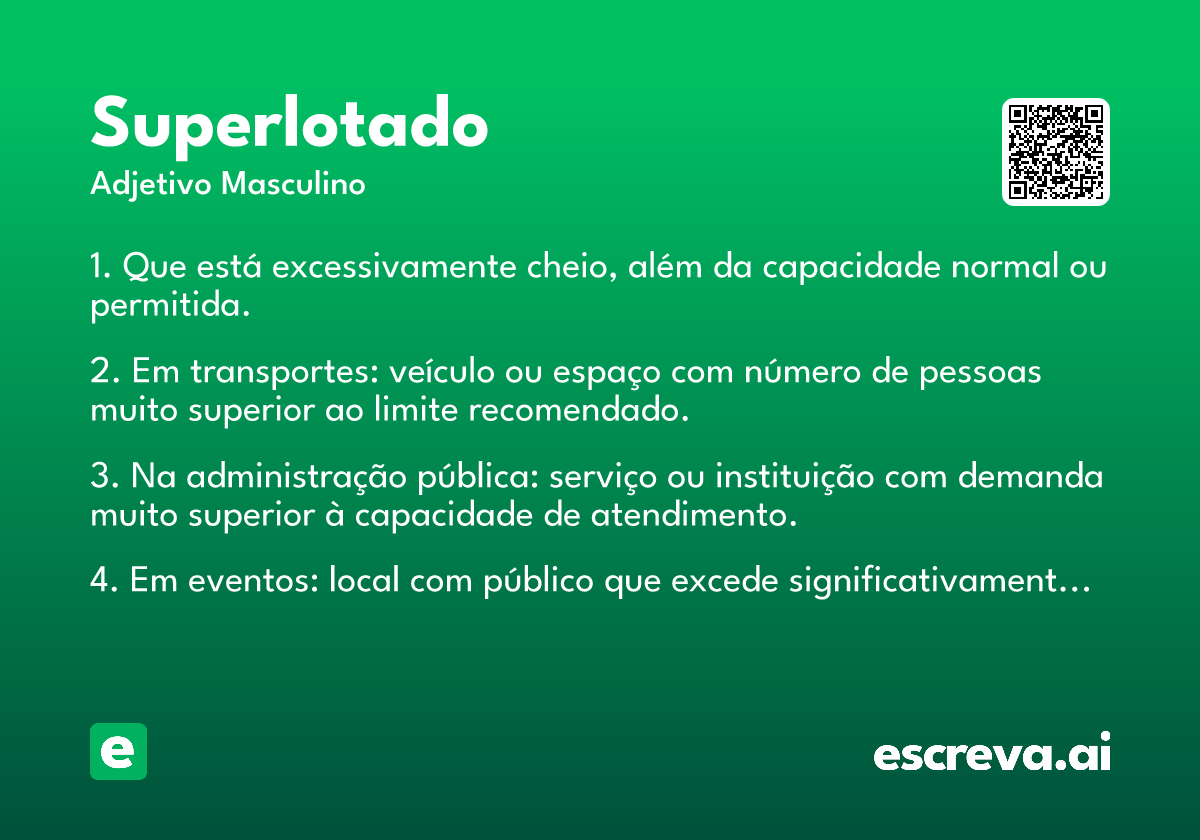 Superlotado
Adjetivo Masculino

1. Que está excessivamente cheio, além da capacidade normal ou permitida.

2. Em transportes: veículo ou espaço com número de pessoas muito superior ao limite recomendado.

3. Na administração pública: serviço ou instituição com demanda muito superior à capacidade de atendimento.

4. Em eventos: local com público que excede significativament…

e

escreva.ai